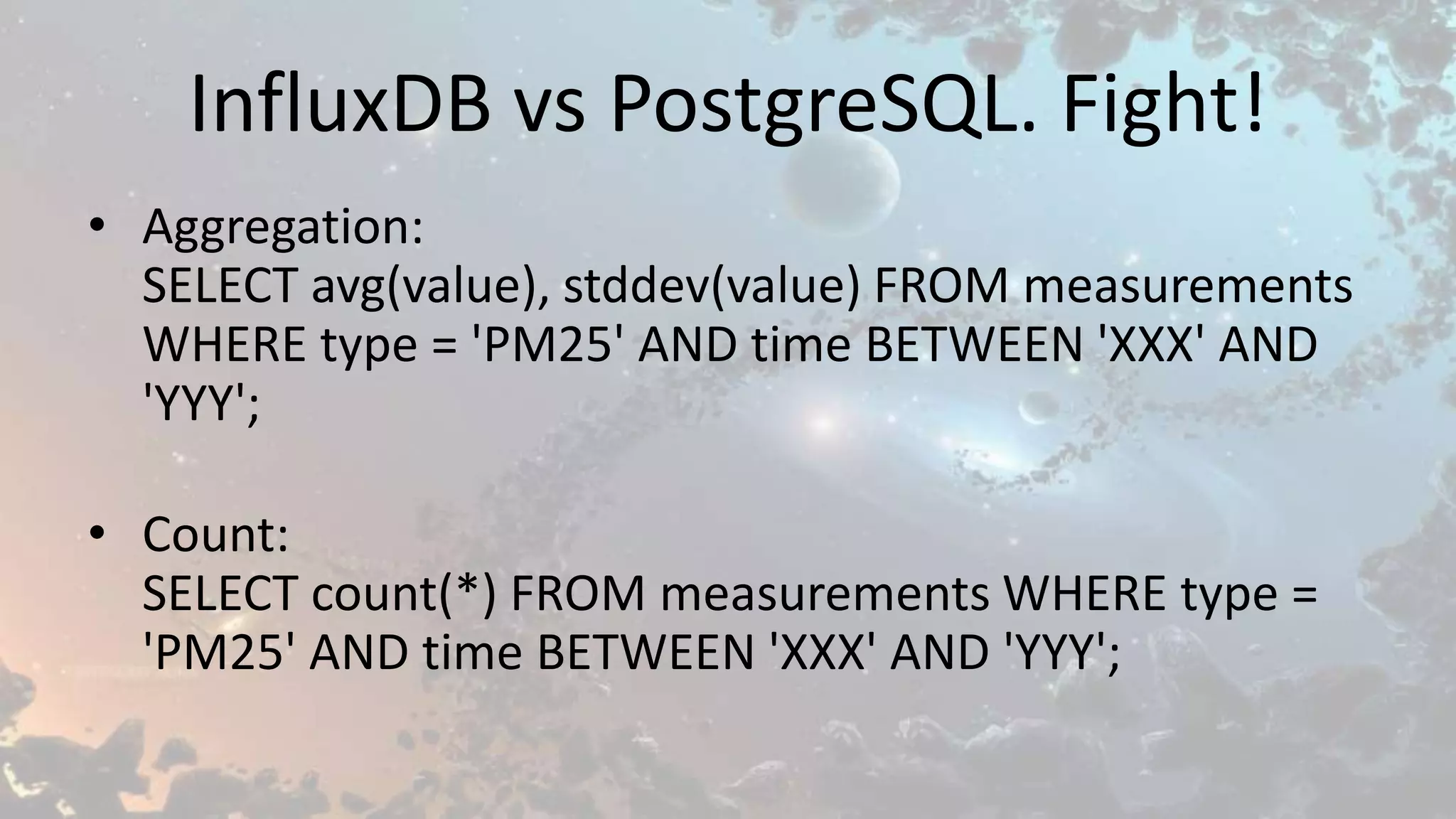 InfluxDB vs PostgreSQL. Fight!

• Aggregation:
SELECT avg(value), stddev(value) FROM measurements WHERE type = 'PM25' AND time BETWEEN 'XXX' AND 'YYY';

• Count:
SELECT count(*) FROM measurements WHERE type = 'PM25' AND time BETWEEN 'XXX' AND 'YYY';